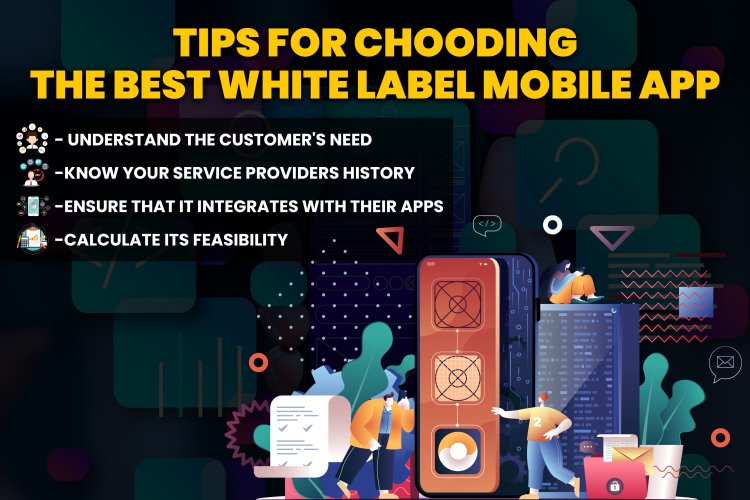 TIPS FOR CHOODING THE BEST WHITE LABEL MOBILE APP

- UNDERSTAND THE CUSTOMER'S NEED

-KNOW YOUR SERVICE PROVIDERS HISTORY

-ENSURE THAT IT INTEGRATES WITH THEIR APPS

-CALCULATE ITS FEASIBILITY

</>

2